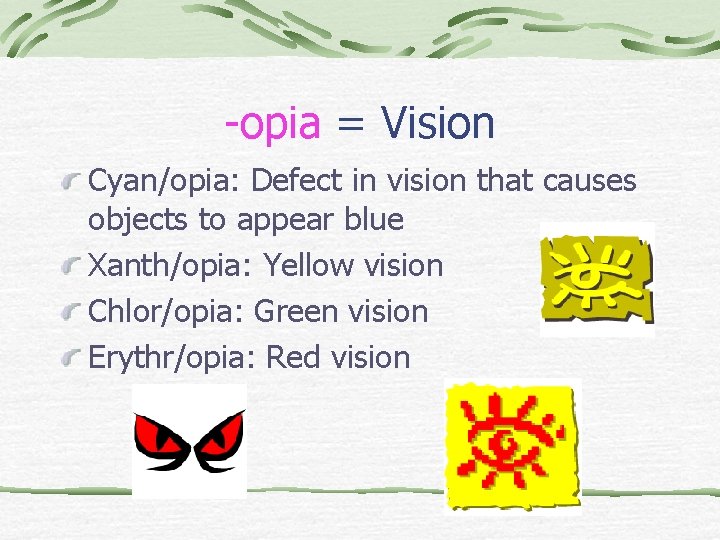 -opia = Vision

Cyan/opia: Defect in vision that causes objects to appear blue
Xanth/opia: Yellow vision
Chlor/opia: Green vision
Erythr/opia: Red vision